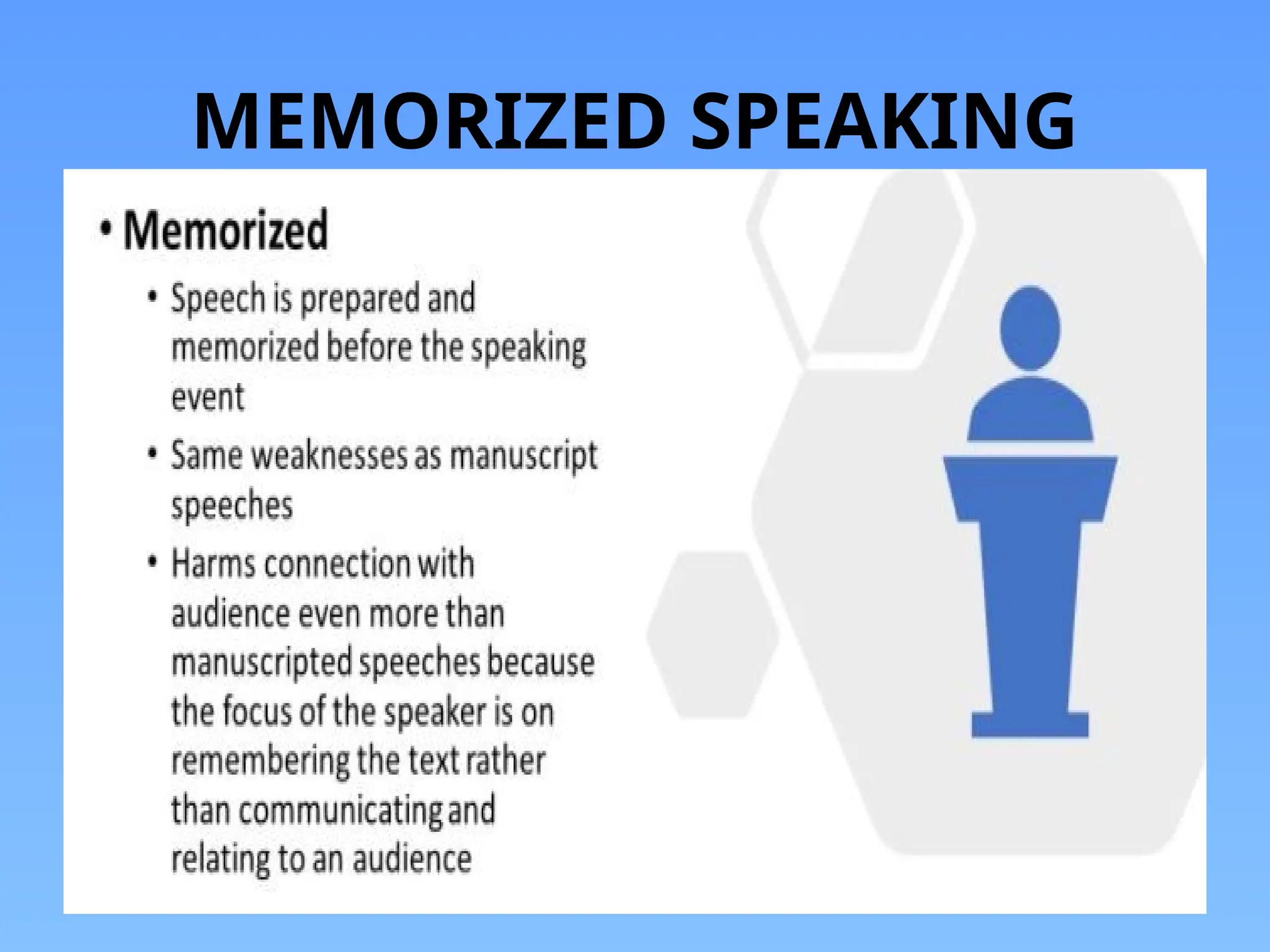 MEMORIZED SPEAKING

• Memorized

• Speech is prepared and memorized before the speaking event

• Same weaknesses as manuscript speeches

• Harms connection with audience even more than manuscripted speeches because the focus of the speaker is on remembering the text rather than communicating and relating to an audience